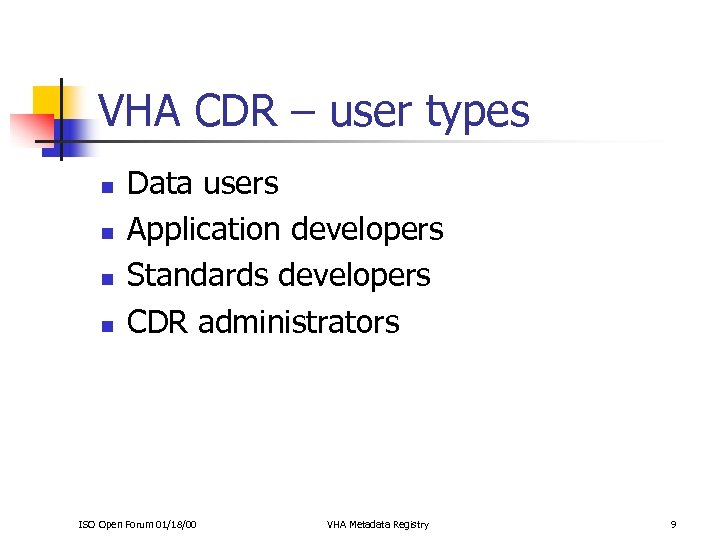 VHA CDR – user types

- Data users
- Application developers
- Standards developers
- CDR administrators

ISO Open Forum 01/18/00

VHA Metadata Registry

9